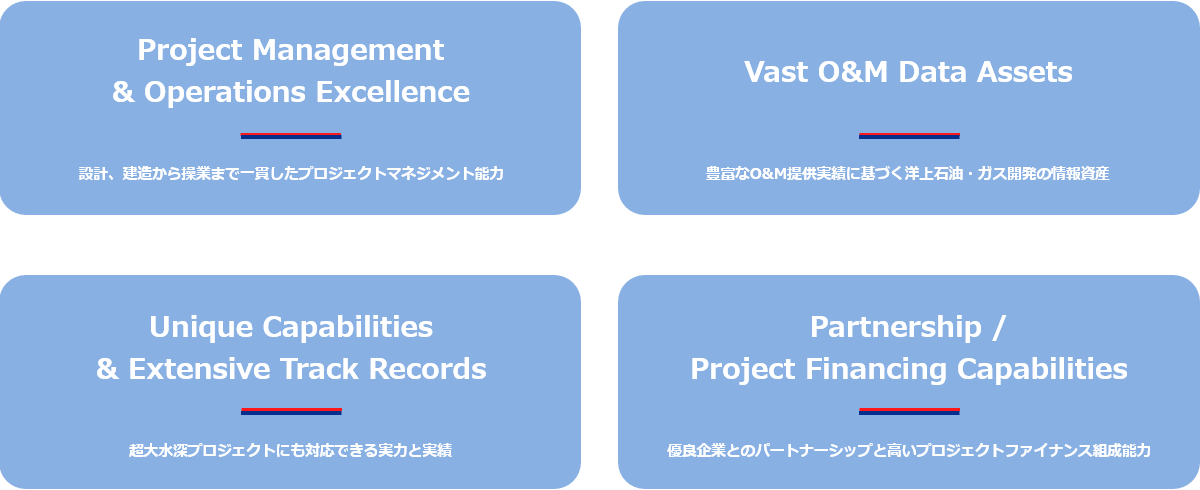 Project Management
& Operations Excellence

設計、建造から操業まで一貫したプロジェクトマネジメント能力

Vast O&M Data Assets

豊富なO&M提供実績に基づく洋上石油・ガス開発の情報資産

Unique Capabilities
& Extensive Track Records

超大水深プロジェクトにも対応できる実力と実績

Partnership /
Project Financing Capabilities

優良企業とのパートナーシップと高いプロジェクトファイナンス組成能力